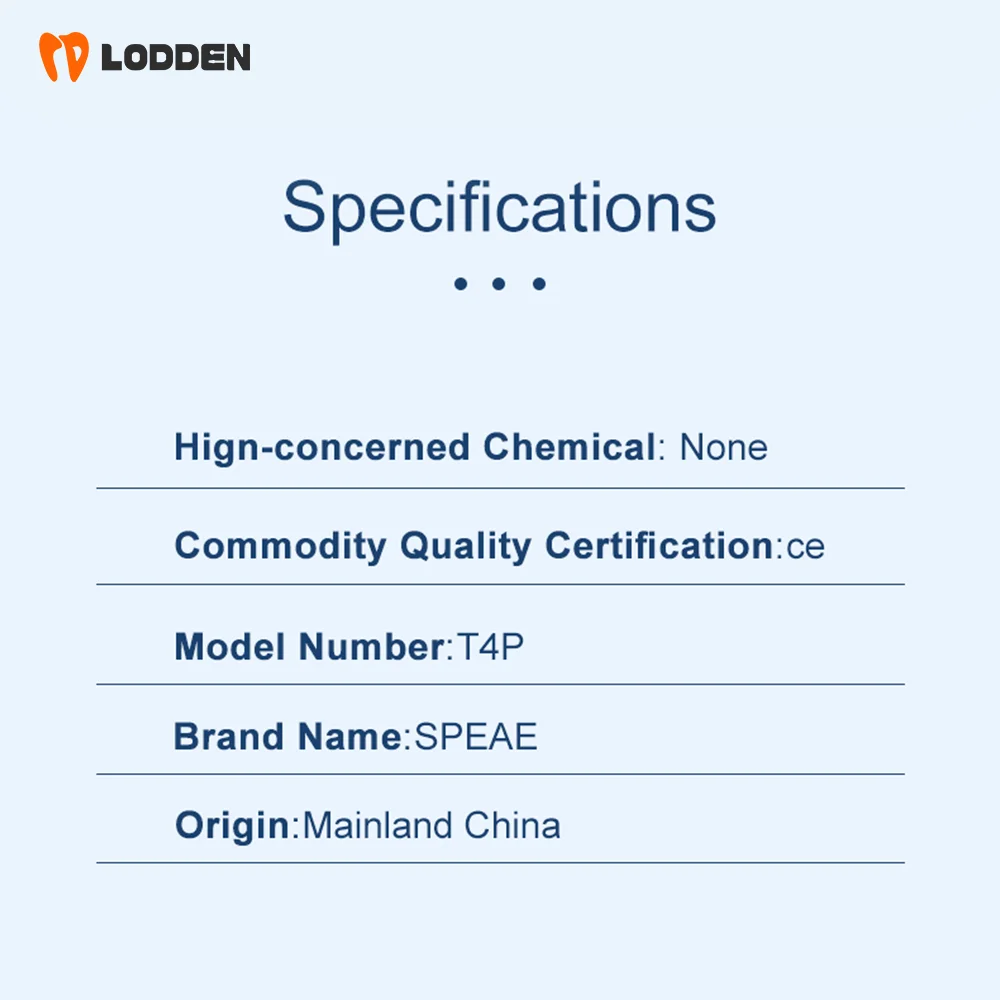 LODDEN

Specifications

Hign-concerned Chemical: None

Commodity Quality Certification:ce

Model Number:T4P

Brand Name:SPEAE

Origin:Mainland China